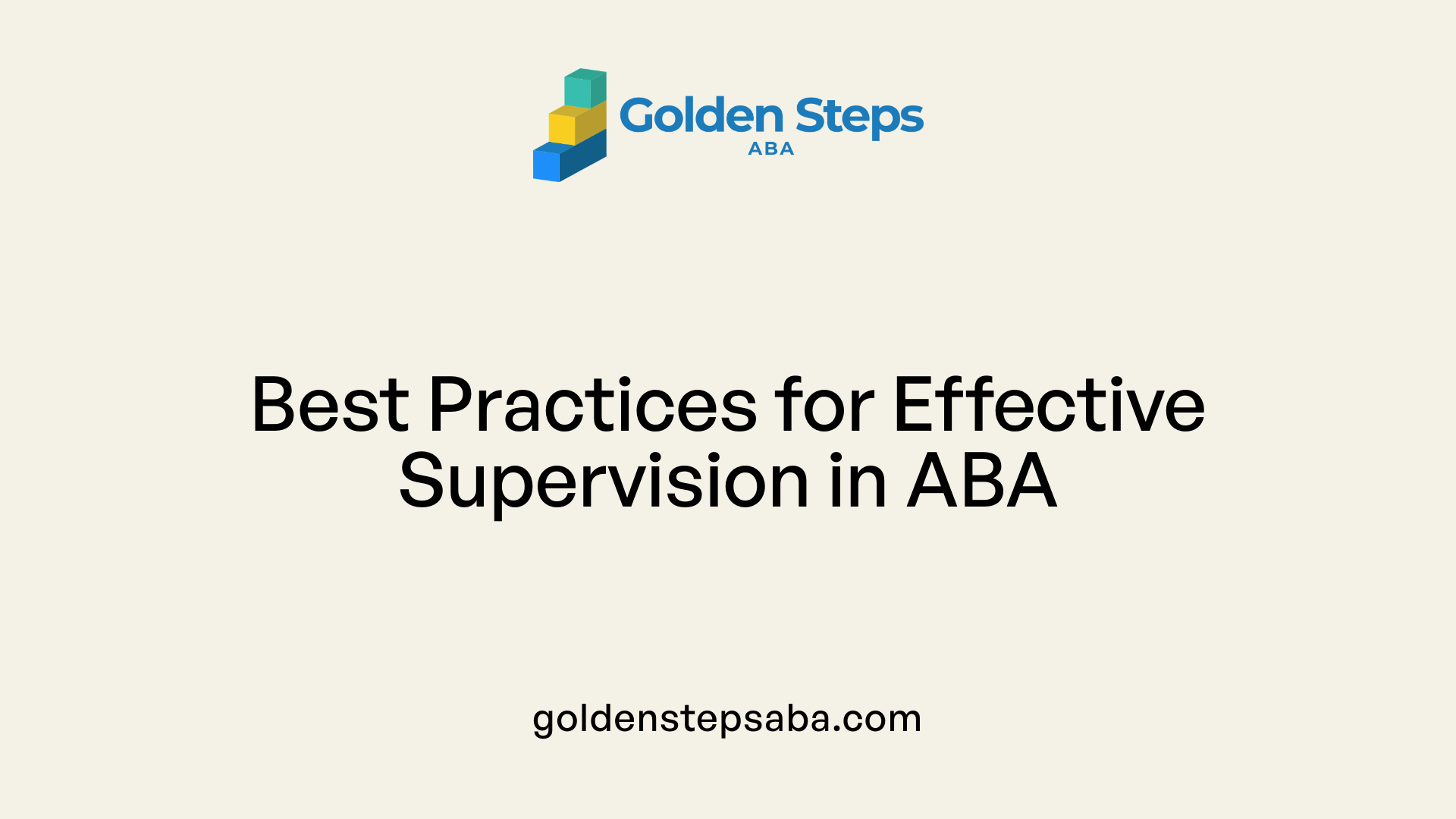 Golden Steps
ABA

Best Practices for Effective Supervision in ABA

goldenstepsaba.com